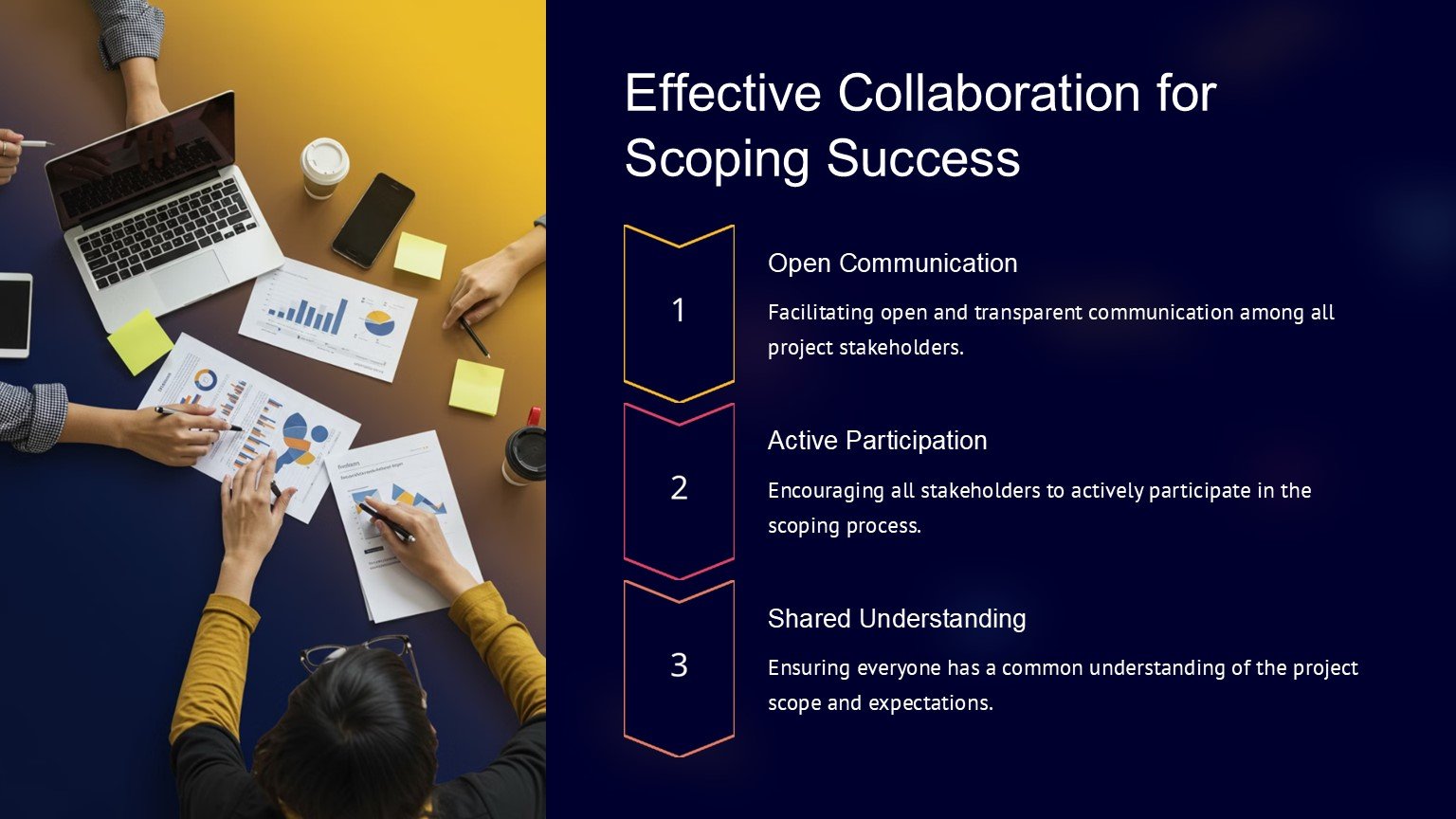 Effective Collaboration for Scoping Success

1

Open Communication

Facilitating open and transparent communication among all project stakeholders.

2

Active Participation

Encouraging all stakeholders to actively participate in the scoping process.

3

Shared Understanding

Ensuring everyone has a common understanding of the project scope and expectations.